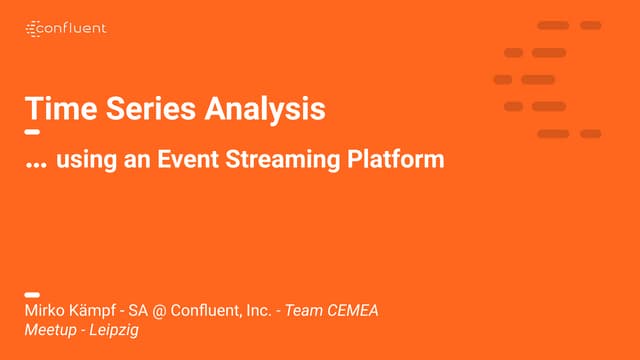 confluent

Time Series Analysis

... using an Event Streaming Platform

Mirko Kämpf - SA @ Confluent, Inc. - Team CEMEA
Meetup - Leipzig